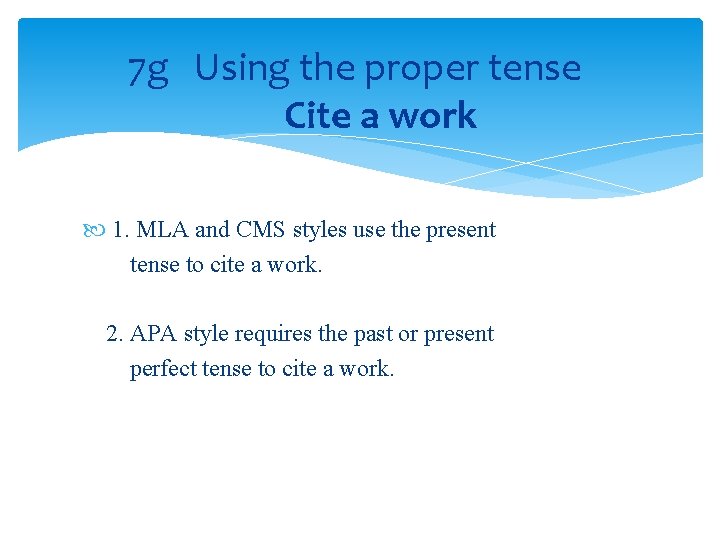 7g Using the proper tense
Cite a work

1. MLA and CMS styles use the present tense to cite a work.

2. APA style requires the past or present perfect tense to cite a work.